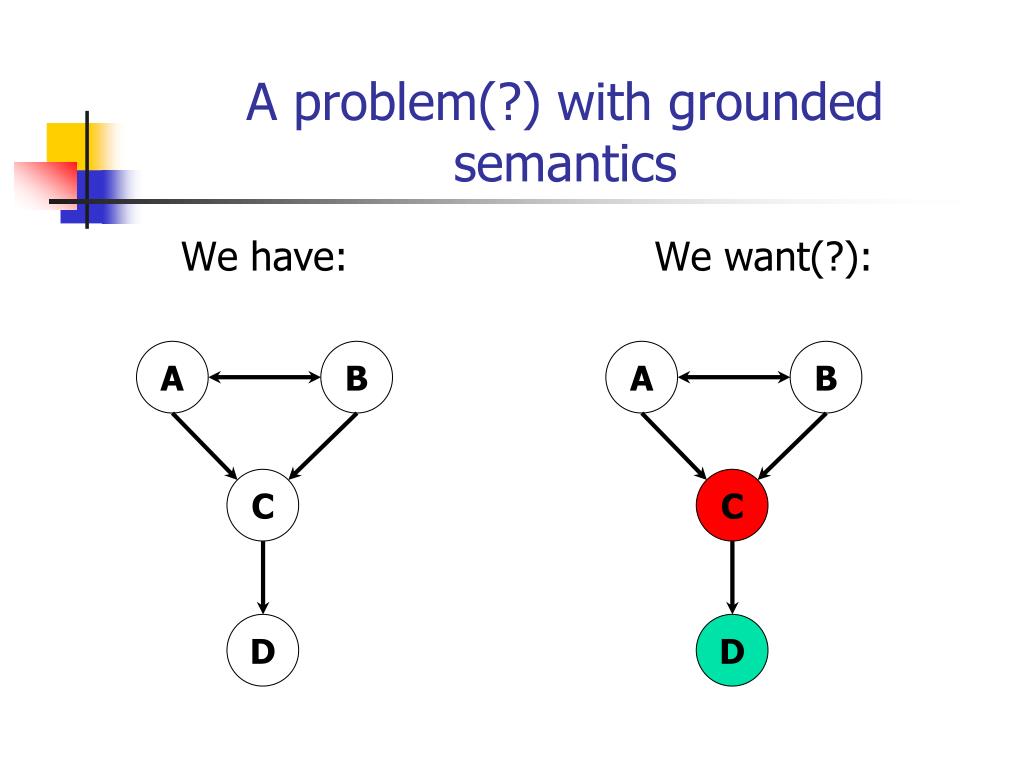 A problem(?) with grounded semantics

We have:

A
B
C
D

We want(?):

A
B
C
D